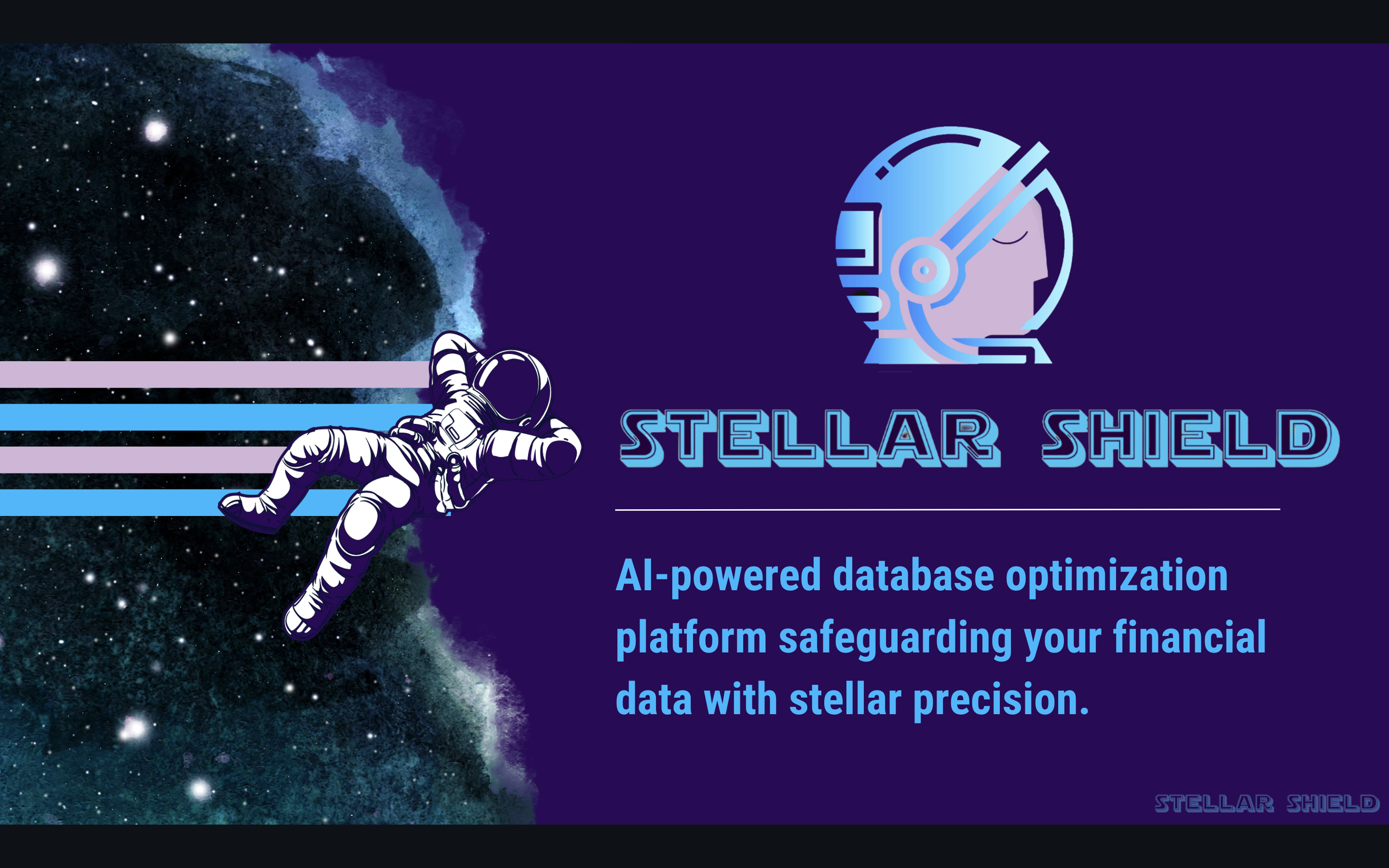 STELLAR SHIELD

AI-powered database optimization platform safeguarding your financial data with stellar precision.

STELLAR SHIELD